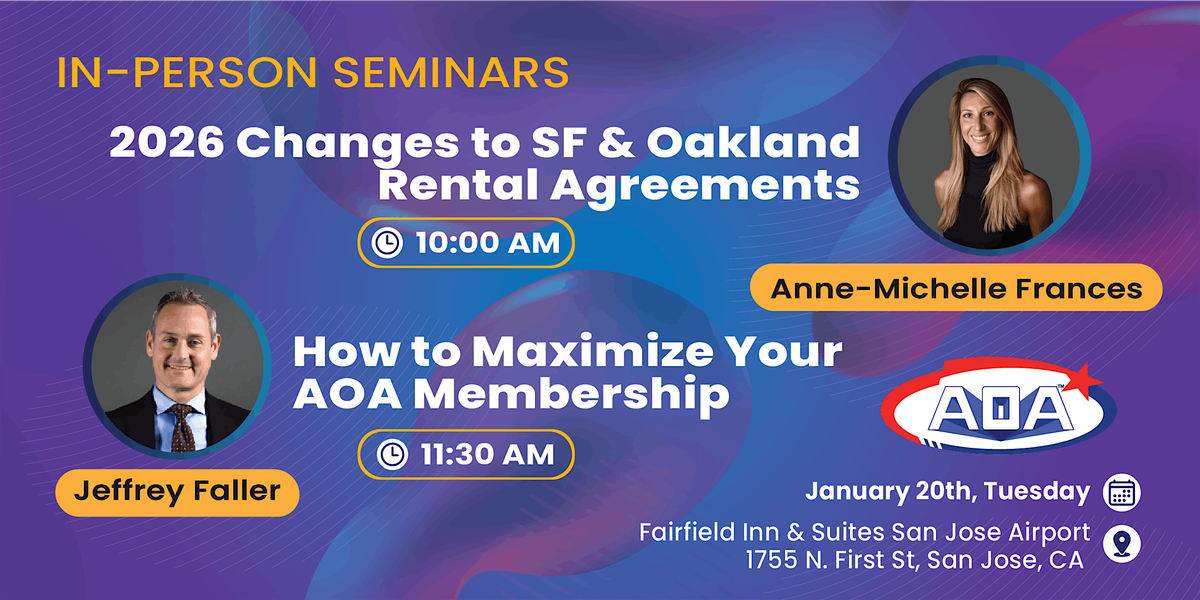 IN-PERSON SEMINARS

2026 Changes to SF & Oakland Rental Agreements

10:00 AM

Anne-Michelle Frances

How to Maximize Your AOA Membership

11:30 AM

Jeffrey Faller

AOA

January 20th, Tuesday

Fairfield Inn & Suites San Jose Airport
1755 N. First St, San Jose, CA